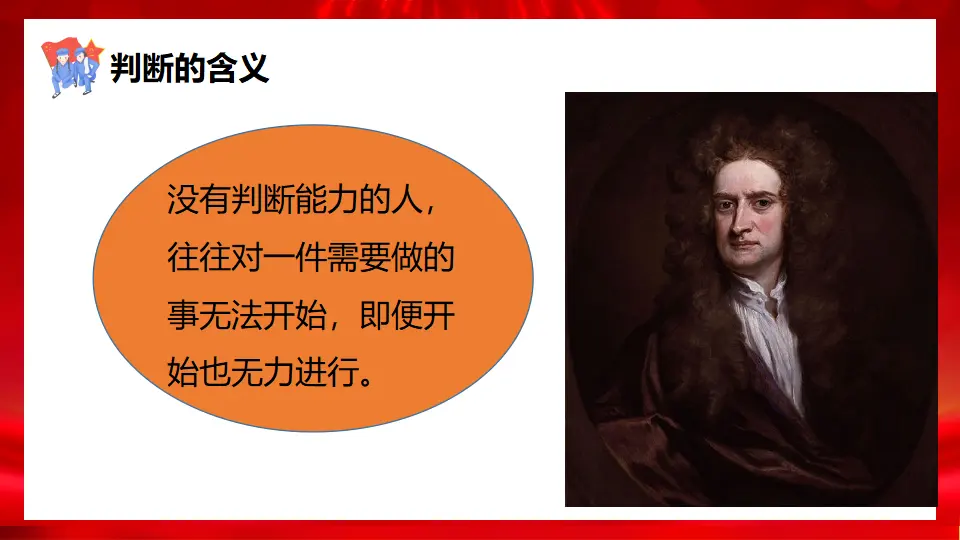 判断的含义

没有判断能力的人，往往对一件需要做的事无法开始，即便开始也无力进行。